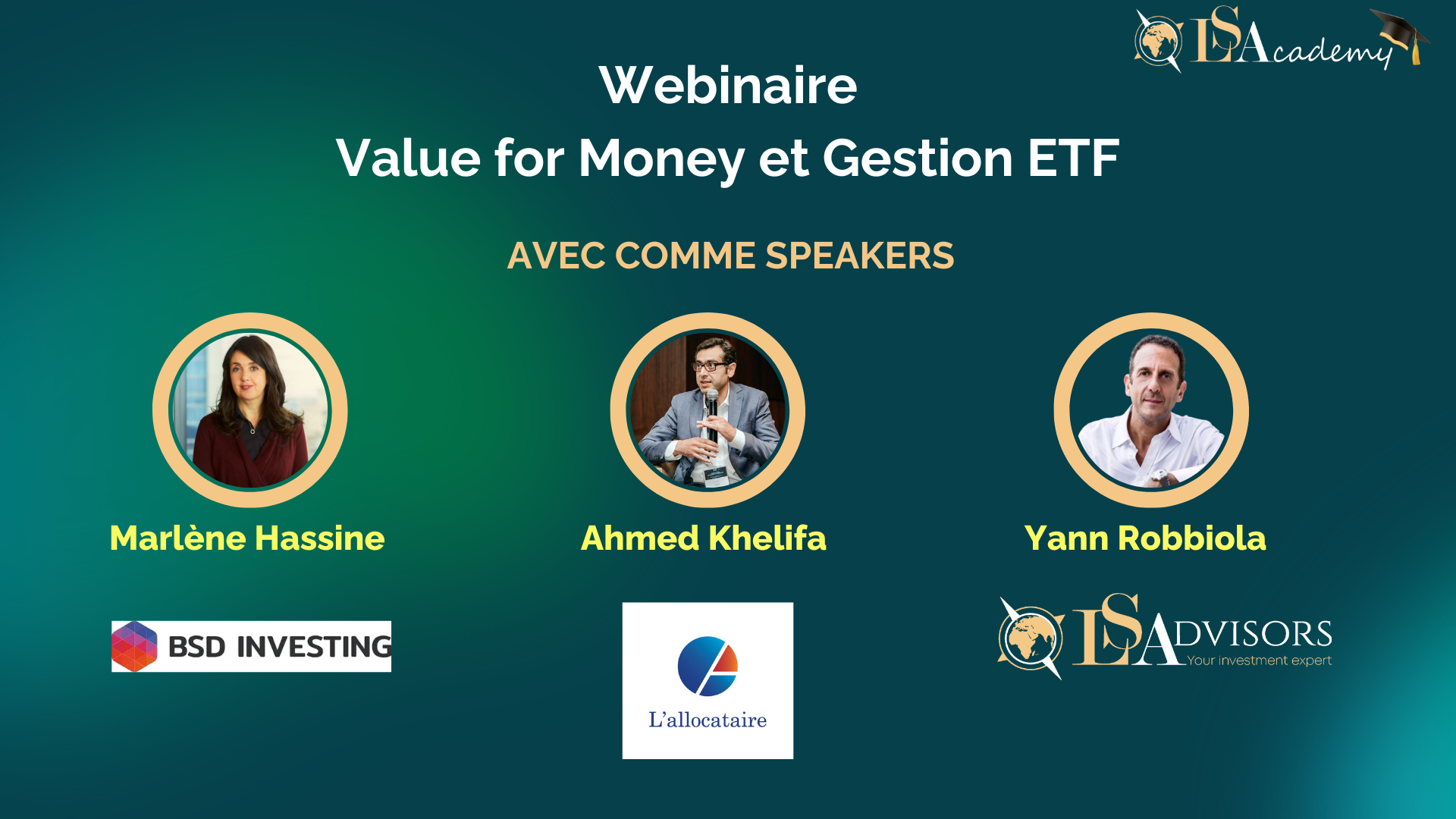 LSAcademy

Webinaire
Value for Money et Gestion ETF

AVEC COMME SPEAKERS

Marlène Hassine

Ahmed Khelifa

Yann Robbiola

BSD INVESTING

L'allocataire

LSADVISORS
Your investment expert